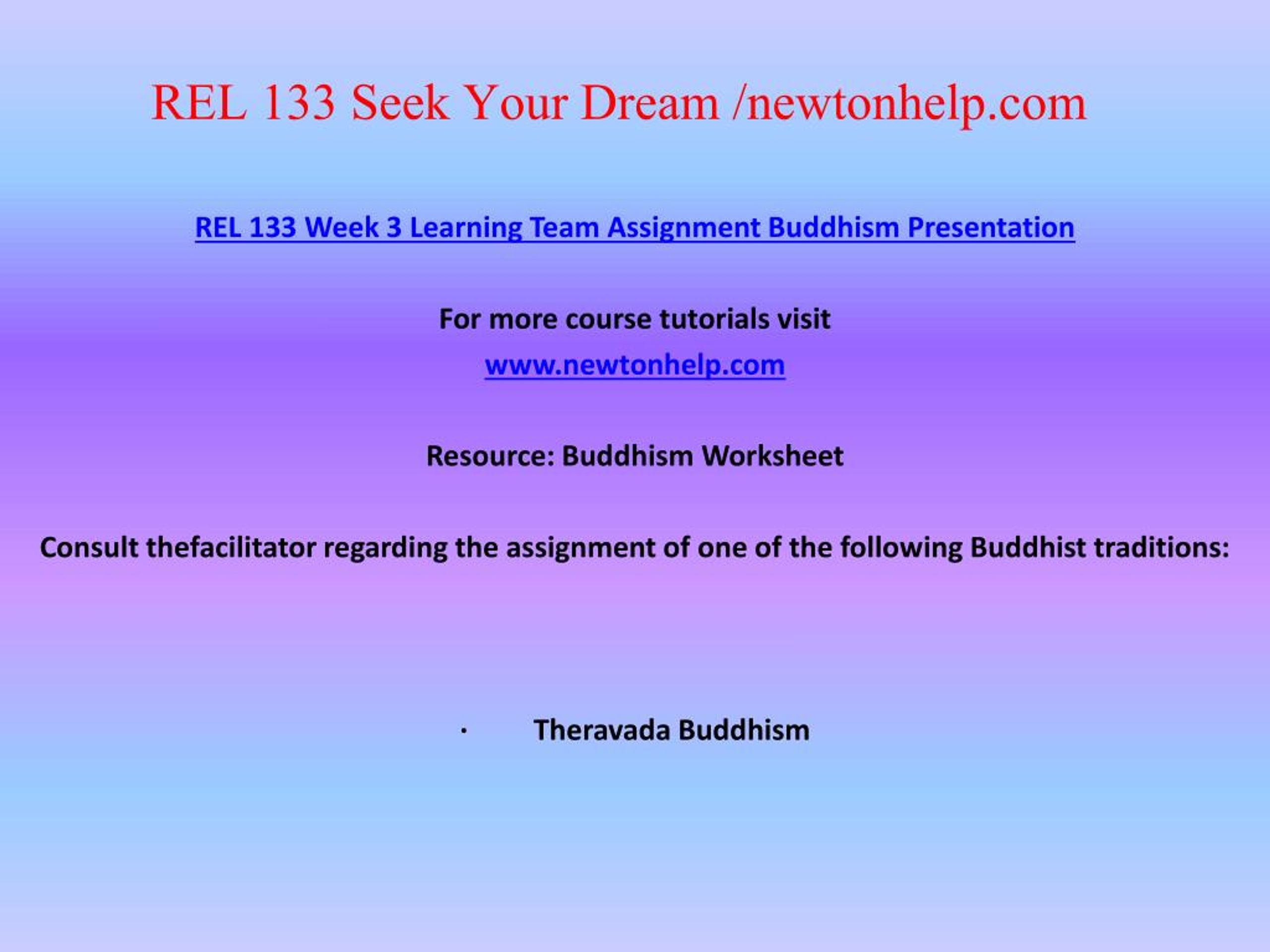 REL 133 Seek Your Dream /newtonhelp.com

REL 133 Week 3 Learning Team Assignment Buddhism Presentation

For more course tutorials visit
www.newtonhelp.com

Resource: Buddhism Worksheet

Consult thefacilitator regarding the assignment of one of the following Buddhist traditions:

· Theravada Buddhism